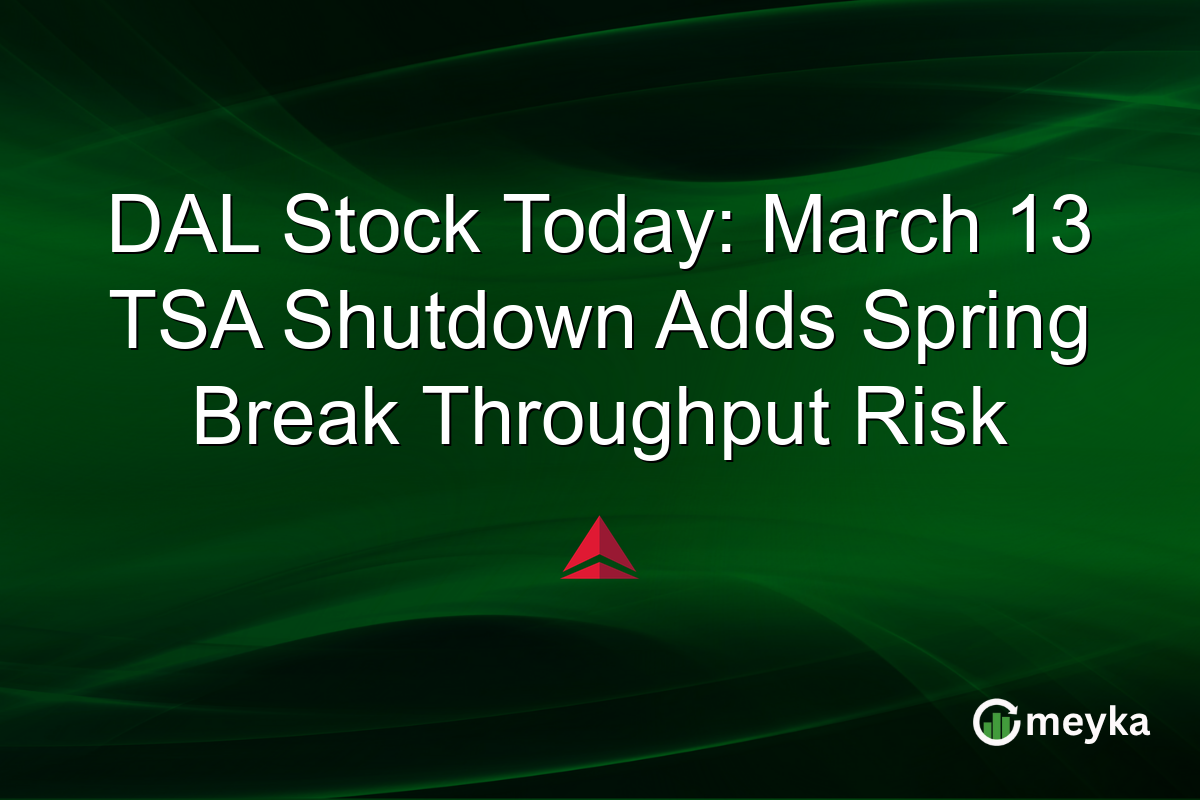 DAL Stock Today: March 13 TSA Shutdown Adds Spring Break Throughput Risk

meyka